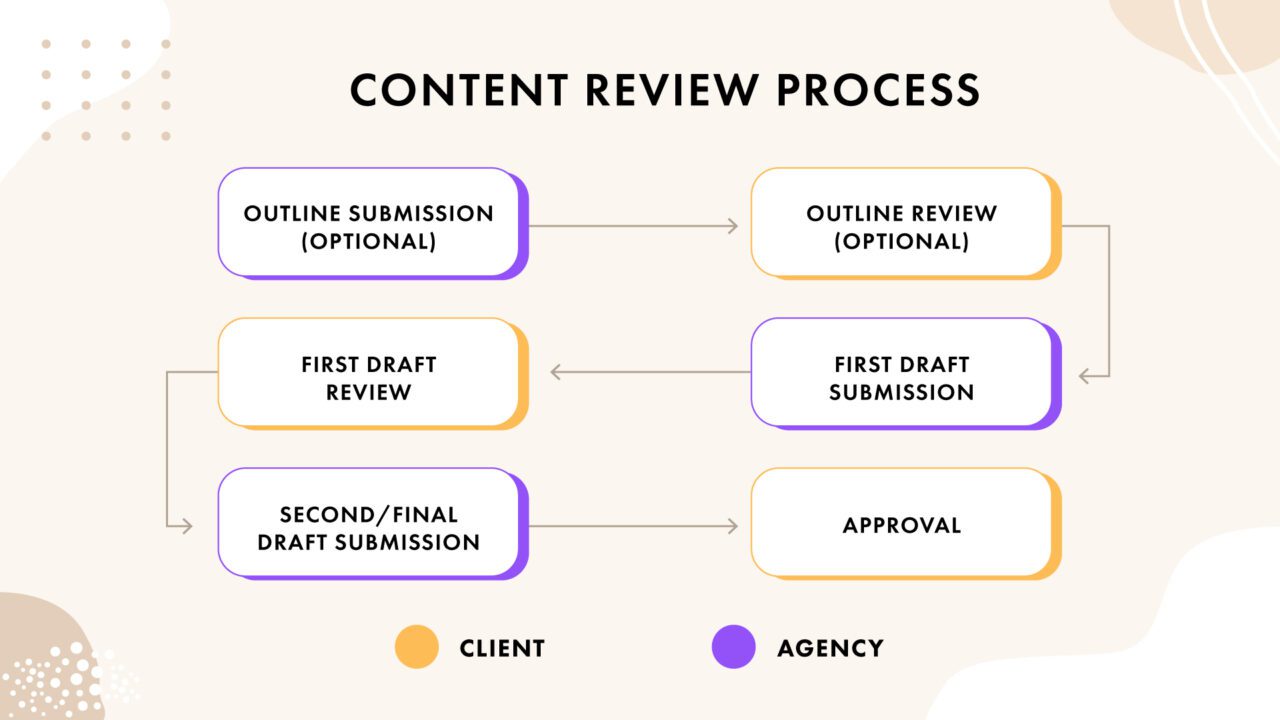 CONTENT REVIEW PROCESS

OUTLINE SUBMISSION (OPTIONAL)

OUTLINE REVIEW (OPTIONAL)

FIRST DRAFT SUBMISSION

FIRST DRAFT REVIEW

SECOND/FINAL DRAFT SUBMISSION

APPROVAL

CLIENT

AGENCY